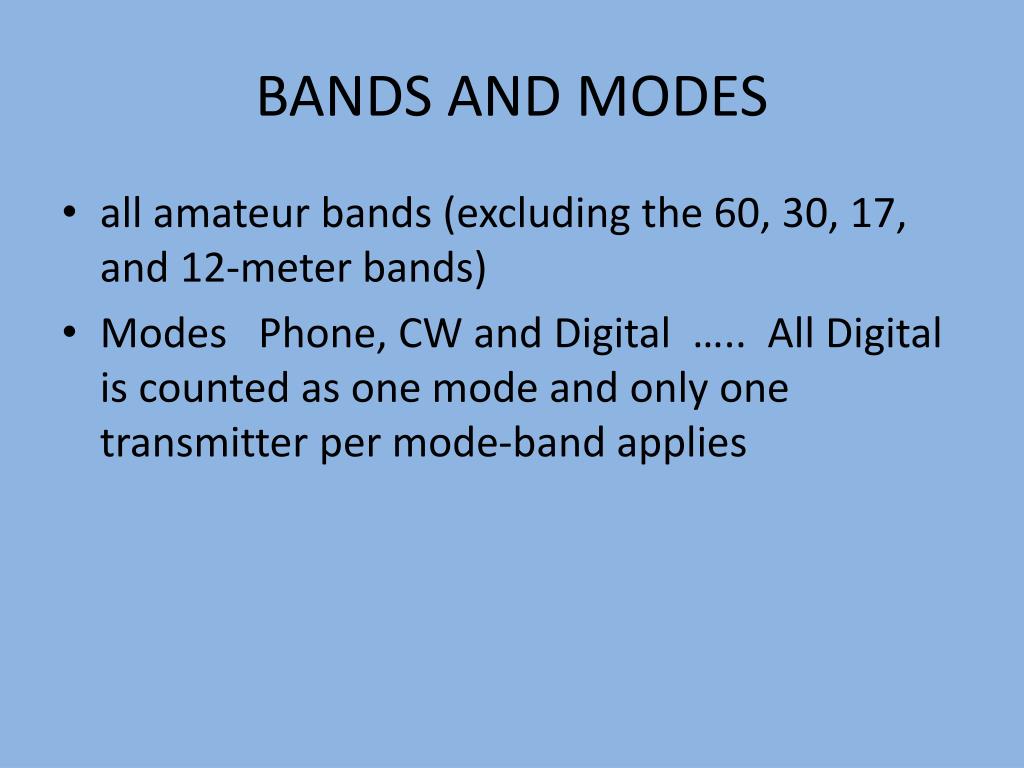 BANDS AND MODES

• all amateur bands (excluding the 60, 30, 17, and 12-meter bands)
• Modes Phone, CW and Digital ….. All Digital is counted as one mode and only one transmitter per mode-band applies